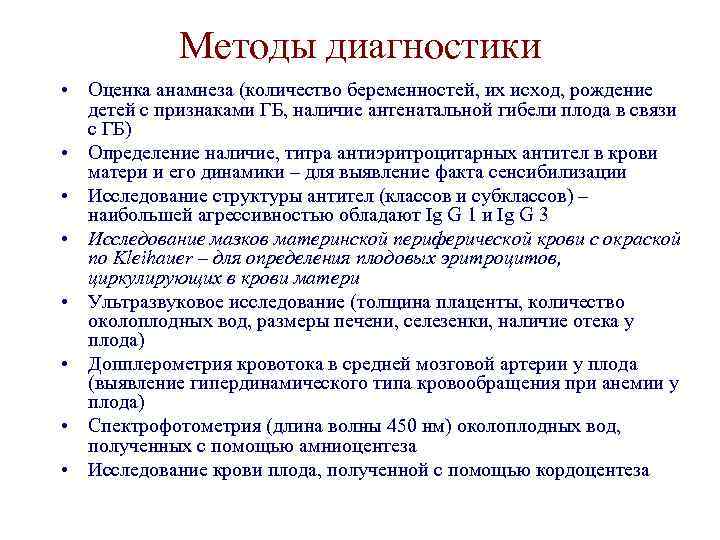 Методы диагностики

• Оценка анамнеза (количество беременностей, их исход, рождение детей с признаками ГБ, наличие антенатальной гибели плода в связи с ГБ)
• Определение наличие, титра антиэритроцитарных антител в крови матери и его динамики – для выявление факта сенсибилизации
• Исследование структуры антител (классов и субклассов) – наибольшей агрессивностью обладают Ig G 1 и Ig G 3
• Исследование мазков материнской периферической крови с окраской по Kleihauer – для определения плодовых эритроцитов, циркулирующих в крови матери
• Ультразвуковое исследование (толщина плаценты, количество околоплодных вод, размеры печени, селезенки, наличие отека у плода)
• Допплерометрия кровотока в средней мозговой артерии у плода (выявление гипердинамического типа кровообращения при анемии у плода)
• Спектрофотометрия (длина волны 450 нм) околоплодных вод, полученных с помощью амниоцентеза
• Исследование крови плода, полученной с помощью кордоцентеза